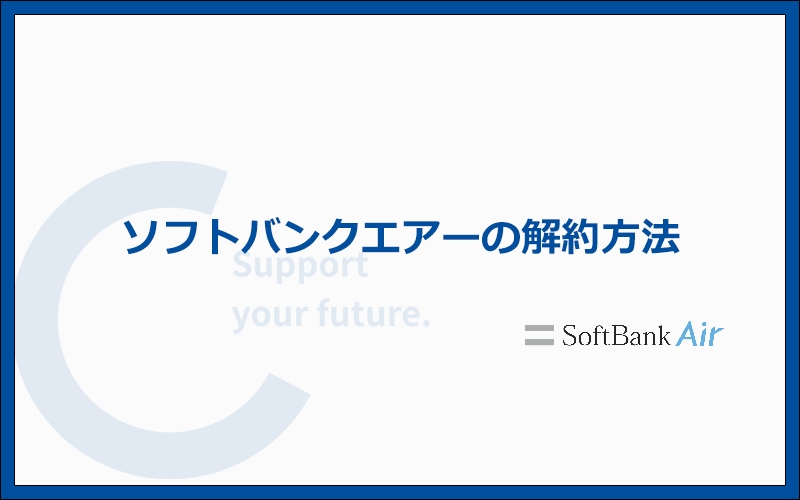 ソフトバンクエアーの解約方法

Support
your future.

SoftBank Air